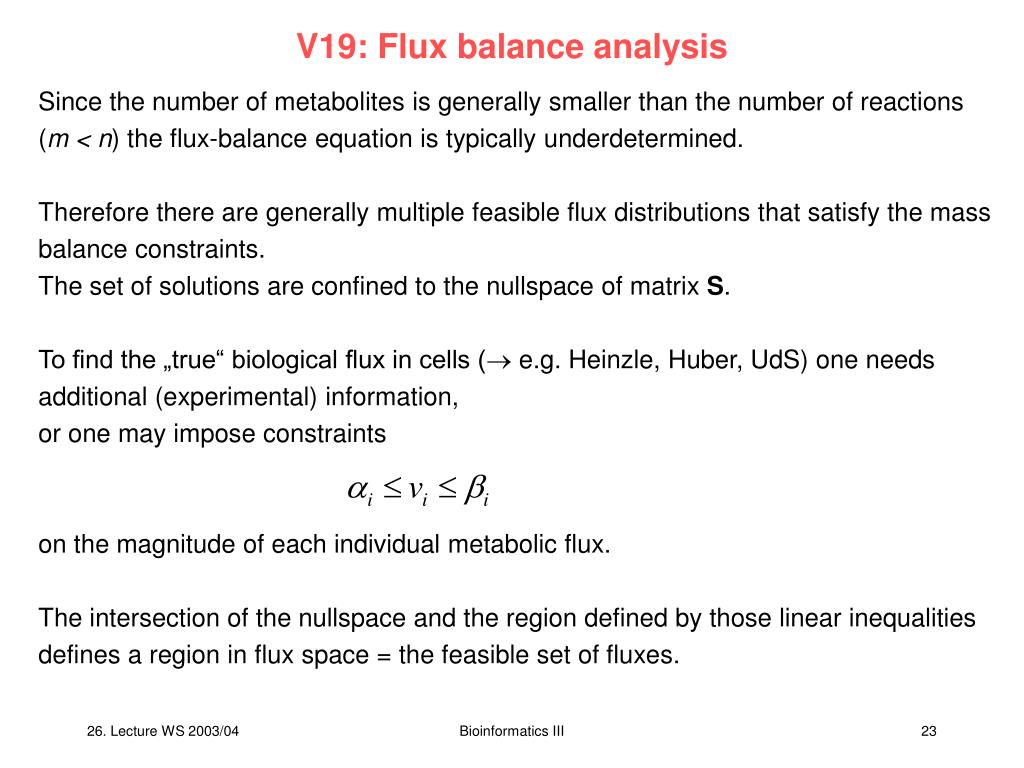 V19: Flux balance analysis

Since the number of metabolites is generally smaller than the number of reactions ($m < n$) the flux-balance equation is typically underdetermined.

Therefore there are generally multiple feasible flux distributions that satisfy the mass balance constraints.
The set of solutions are confined to the nullspace of matrix **S**.

To find the „true“ biological flux in cells ($\rightarrow$ e.g. Heinzle, Huber, UdS) one needs additional (experimental) information,
or one may impose constraints

$\alpha_i \leq v_i \leq \beta_i$

on the magnitude of each individual metabolic flux.

The intersection of the nullspace and the region defined by those linear inequalities defines a region in flux space = the feasible set of fluxes.

26. Lecture WS 2003/04

Bioinformatics III

23